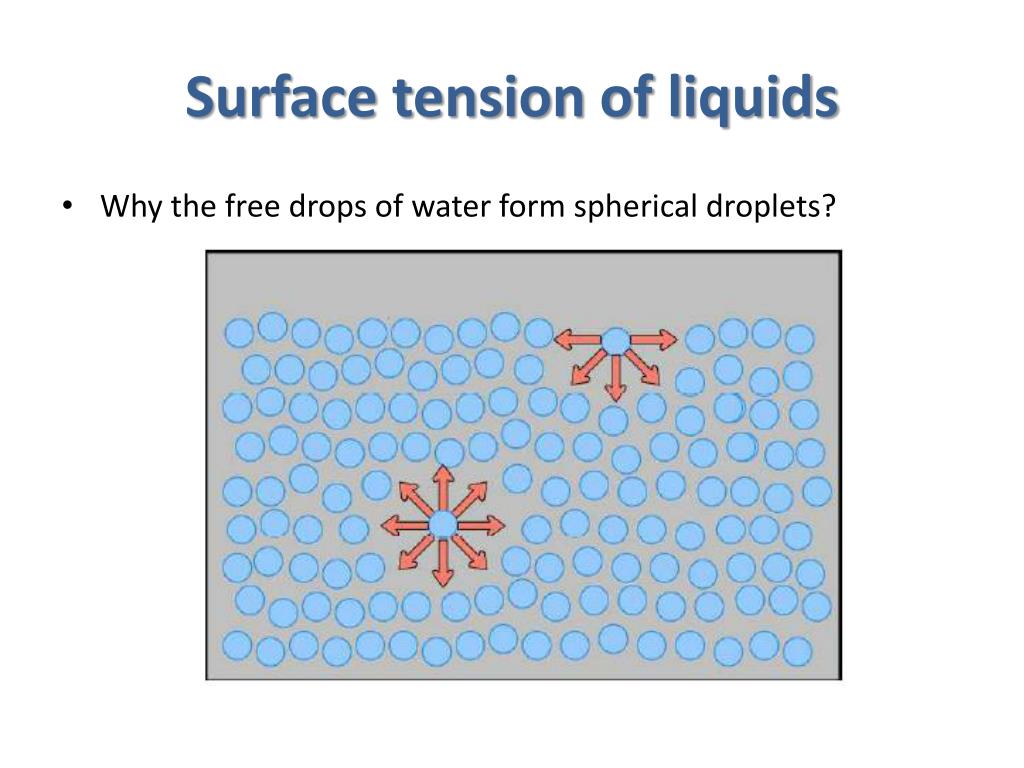 Surface tension of liquids

• Why the free drops of water form spherical droplets?